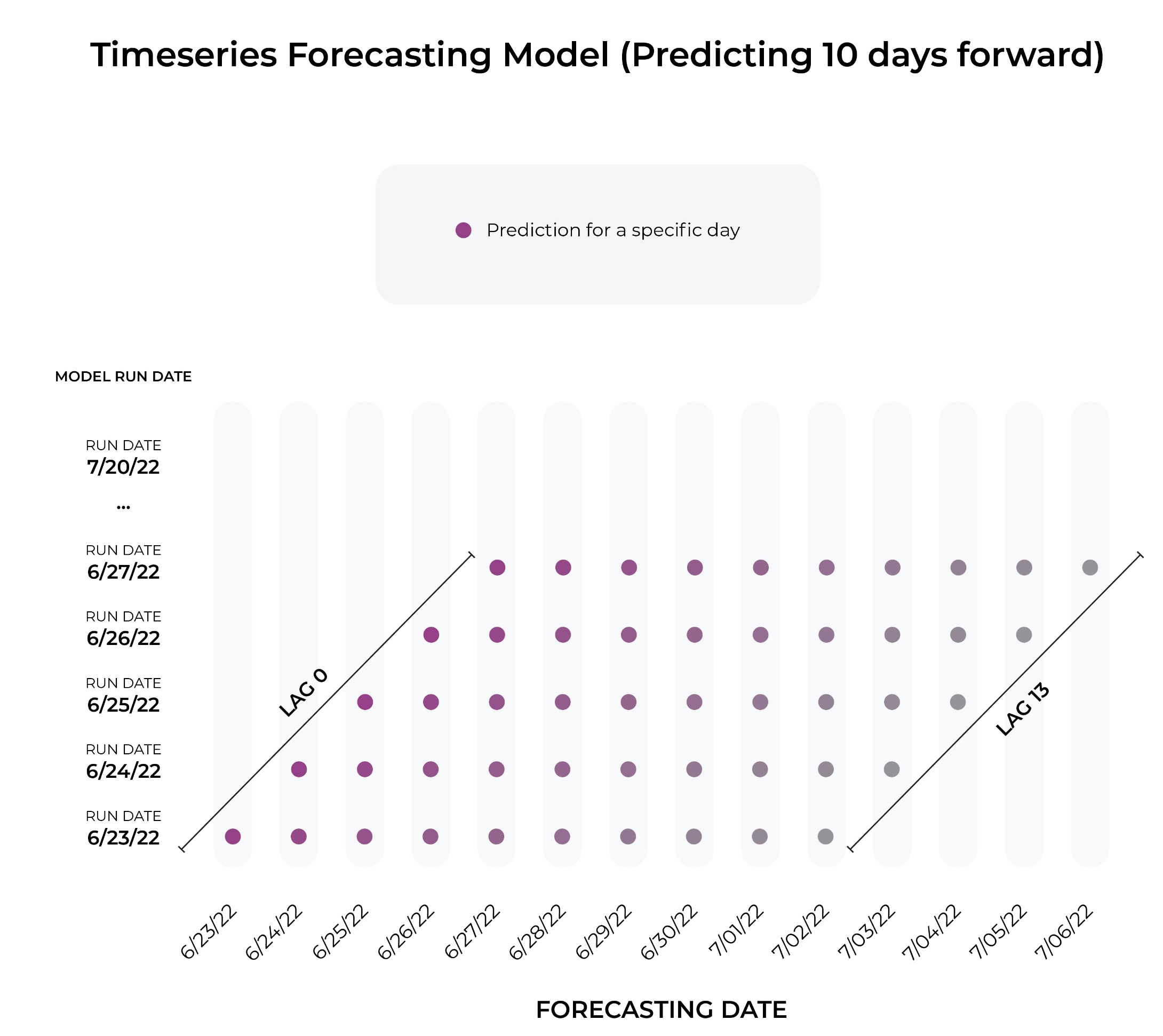 Timeseries Forecasting Model (Predicting 10 days forward)

Prediction for a specific day

MODEL RUN DATE

RUN DATE
7/20/22

...

RUN DATE
6/27/22

RUN DATE
6/26/22

RUN DATE
6/25/22

RUN DATE
6/24/22

RUN DATE
6/23/22

LAG 0

LAG 13

6/23/22 6/24/22 6/25/22 6/26/22 6/27/22 6/28/22 6/29/22 6/30/22 7/01/22 7/02/22 7/03/22 7/04/22 7/05/22 7/06/22

FORECASTING DATE